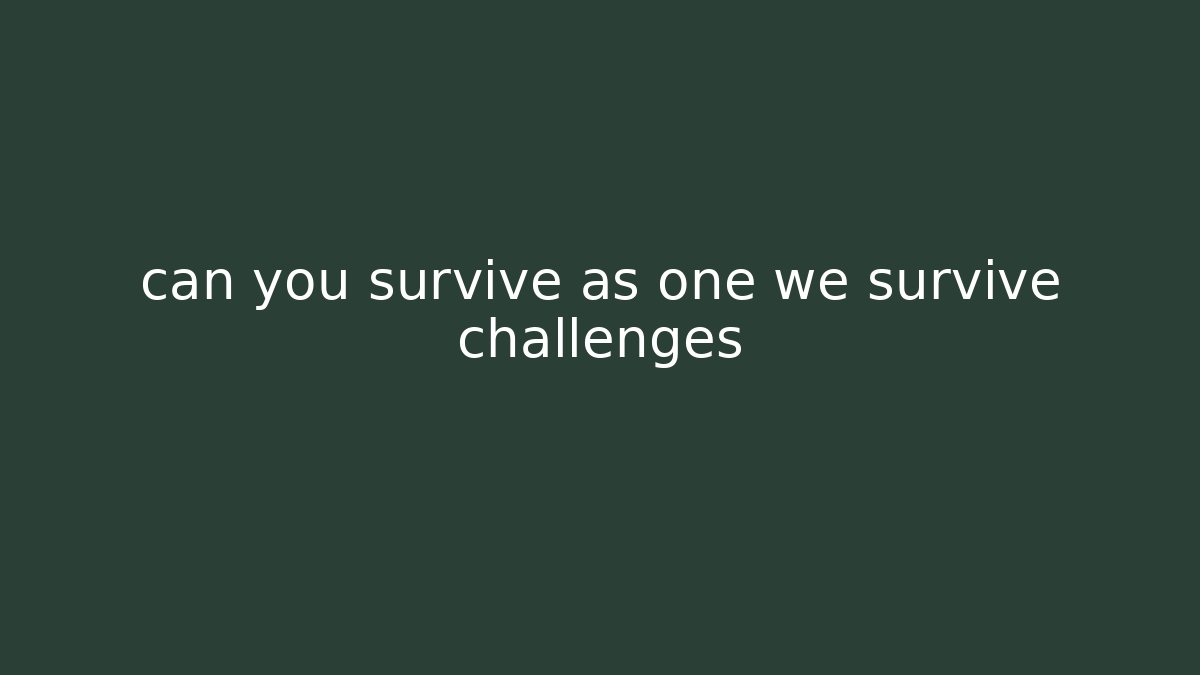 can you survive as one we survive challenges